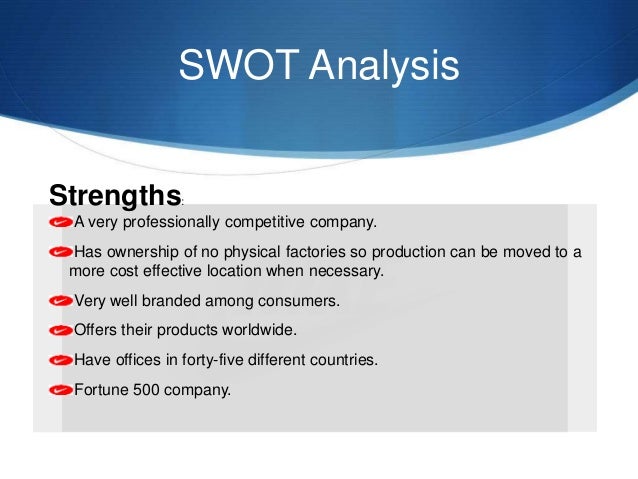 SWOT Analysis

Strengths:

A very professionally competitive company.

Has ownership of no physical factories so production can be moved to a more cost effective location when necessary.

Very well branded among consumers.

Offers their products worldwide.

Have offices in forty-five different countries.

Fortune 500 company.